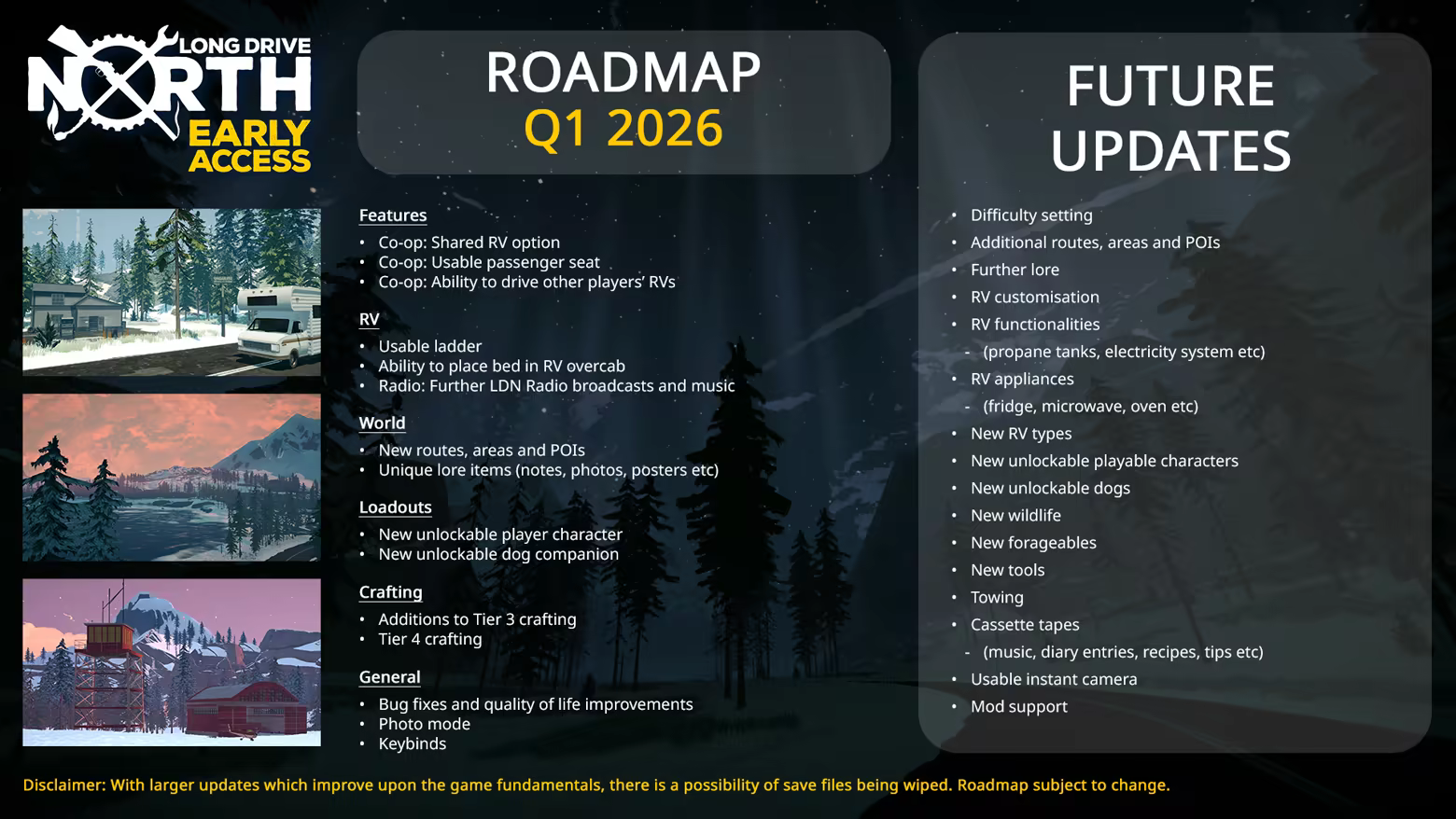 LONG DRIVE NORTH
EARLY ACCESS

ROADMAP
Q1 2026

Features
• Co-op: Shared RV option
• Co-op: Usable passenger seat
• Co-op: Ability to drive other players' RVs

RV
• Usable ladder
• Ability to place bed in RV overcab
• Radio: Further LDN Radio broadcasts and music

World
• New routes, areas and POIs
• Unique lore items (notes, photos, posters etc)

Loadouts
• New unlockable player character
• New unlockable dog companion

Crafting
• Additions to Tier 3 crafting
• Tier 4 crafting

General
• Bug fixes and quality of life improvements
• Photo mode
• Keybinds

FUTURE UPDATES

• Difficulty setting
• Additional routes, areas and POIs
• Further lore
• RV customisation
• RV functionalities
- (propane tanks, electricity system etc)
• RV appliances
- (fridge, microwave, oven etc)
• New RV types
• New unlockable playable characters
• New unlockable dogs
• New wildlife
• New forageables
• New tools
• Towing
• Cassette tapes
- (music, diary entries, recipes, tips etc)
• Usable instant camera
• Mod support

Disclaimer: With larger updates which improve upon the game fundamentals, there is a possibility of save files being wiped. Roadmap subject to change.